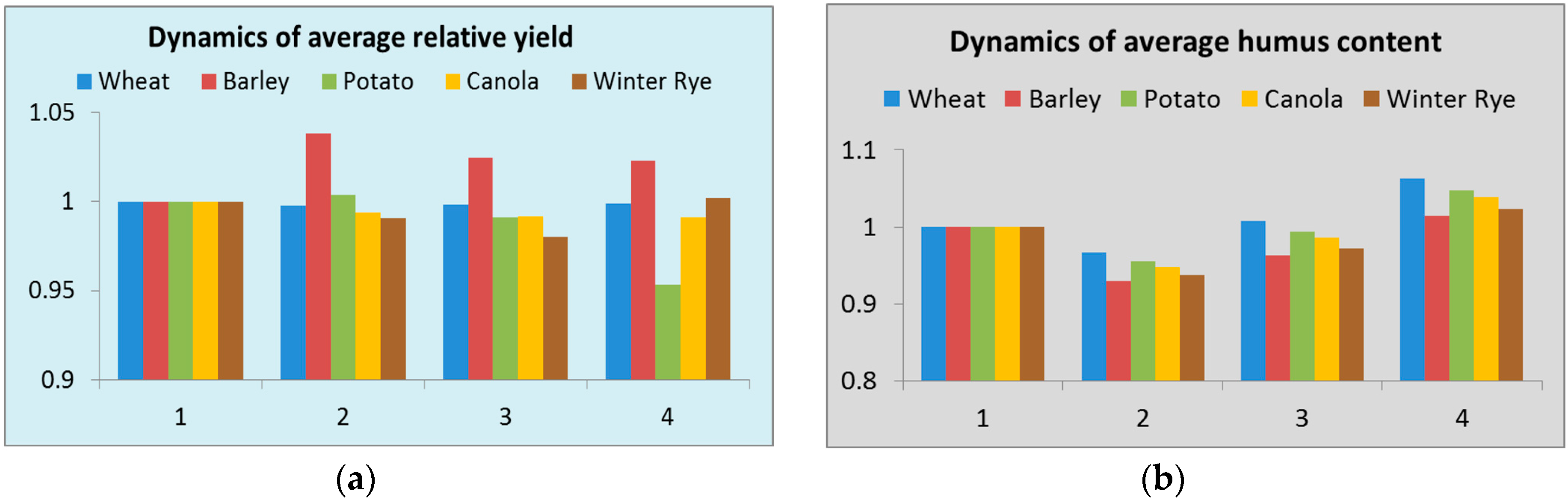 Dynamics of average relative yield

Wheat Barley Potato Canola Winter Rye

1.05
1
0.95
0.9

1 2 3 4

(a)

Dynamics of average humus content

Wheat Barley Potato Canola Winter Rye

1.1
1
0.9
0.8

1 2 3 4

(b)